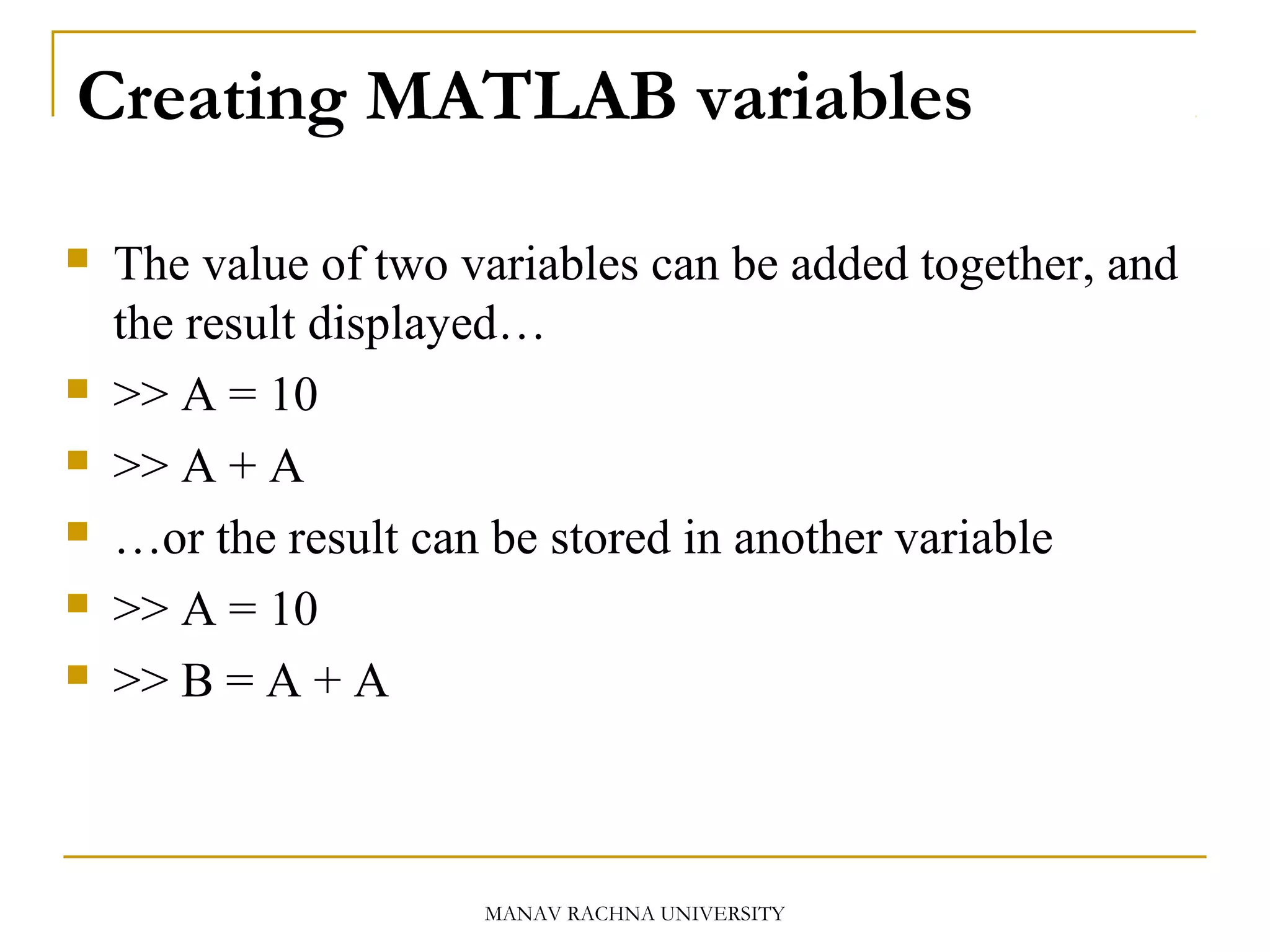 Creating MATLAB variables

The value of two variables can be added together, and the result displayed…

>> A = 10

>> A + A

…or the result can be stored in another variable

>> A = 10

>> B = A + A

MANAV RACHNA UNIVERSITY